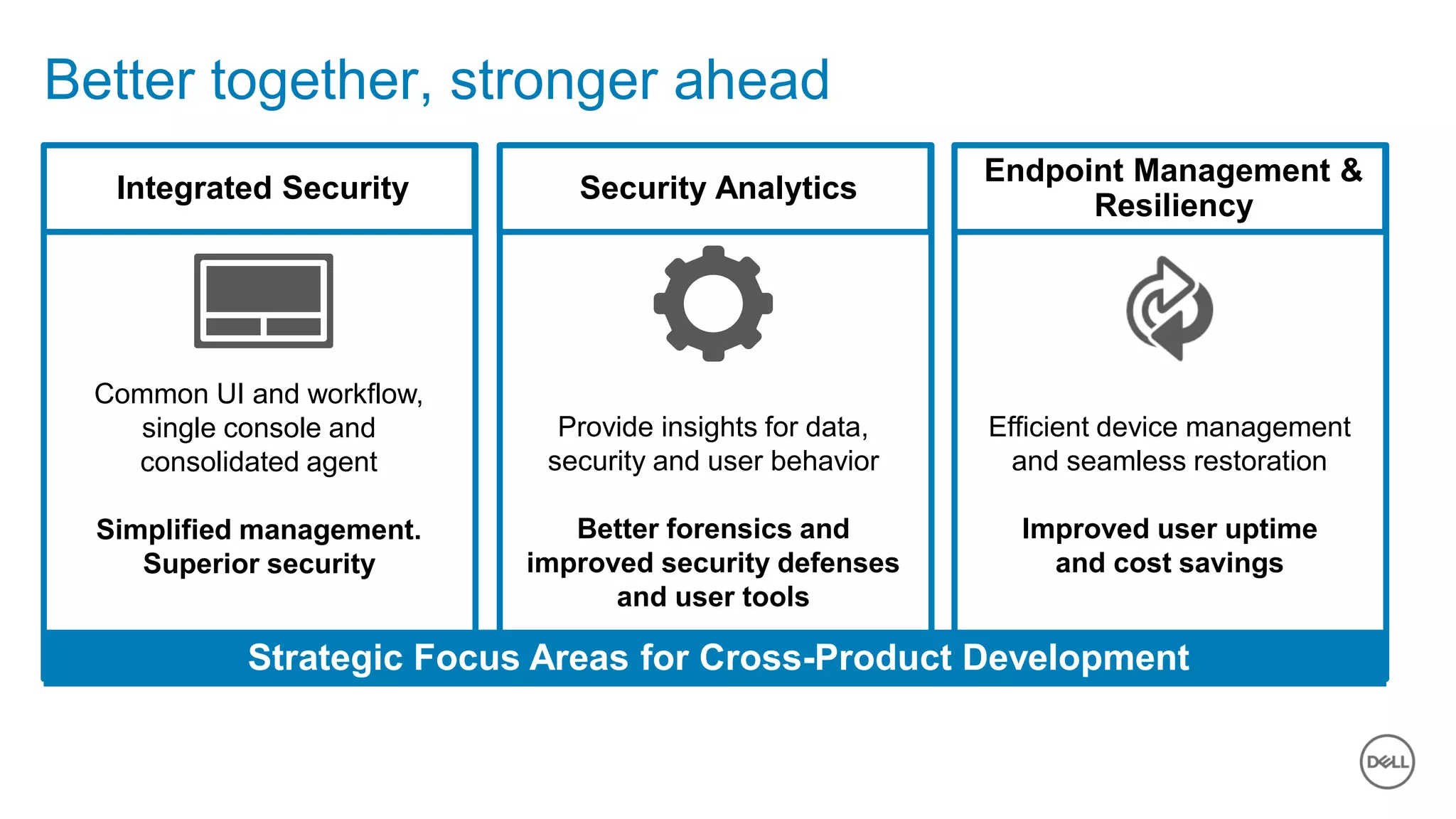 Better together, stronger ahead

Integrated Security

Common UI and workflow, single console and consolidated agent

Simplified management. Superior security

Security Analytics

Provide insights for data, security and user behavior

Better forensics and improved security defenses and user tools

Endpoint Management & Resiliency

Efficient device management and seamless restoration

Improved user uptime and cost savings

Strategic Focus Areas for Cross-Product Development

DELL